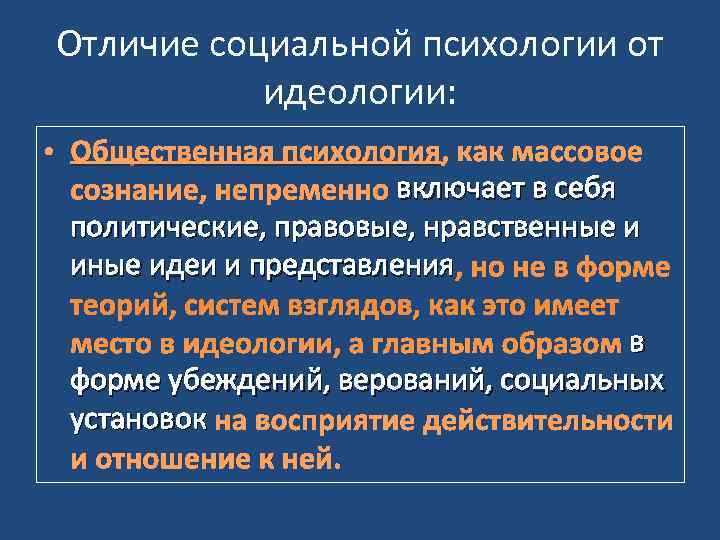 Отличие социальной психологии от идеологии:

• Общественная психология, как массовое сознание, непременно включает в себя политические, правовые, нравственные и иные идеи и представления, но не в форме теорий, систем взглядов, как это имеет место в идеологии, а главным образом в форме убеждений, верований, социальных установок на восприятие действительности и отношение к ней.